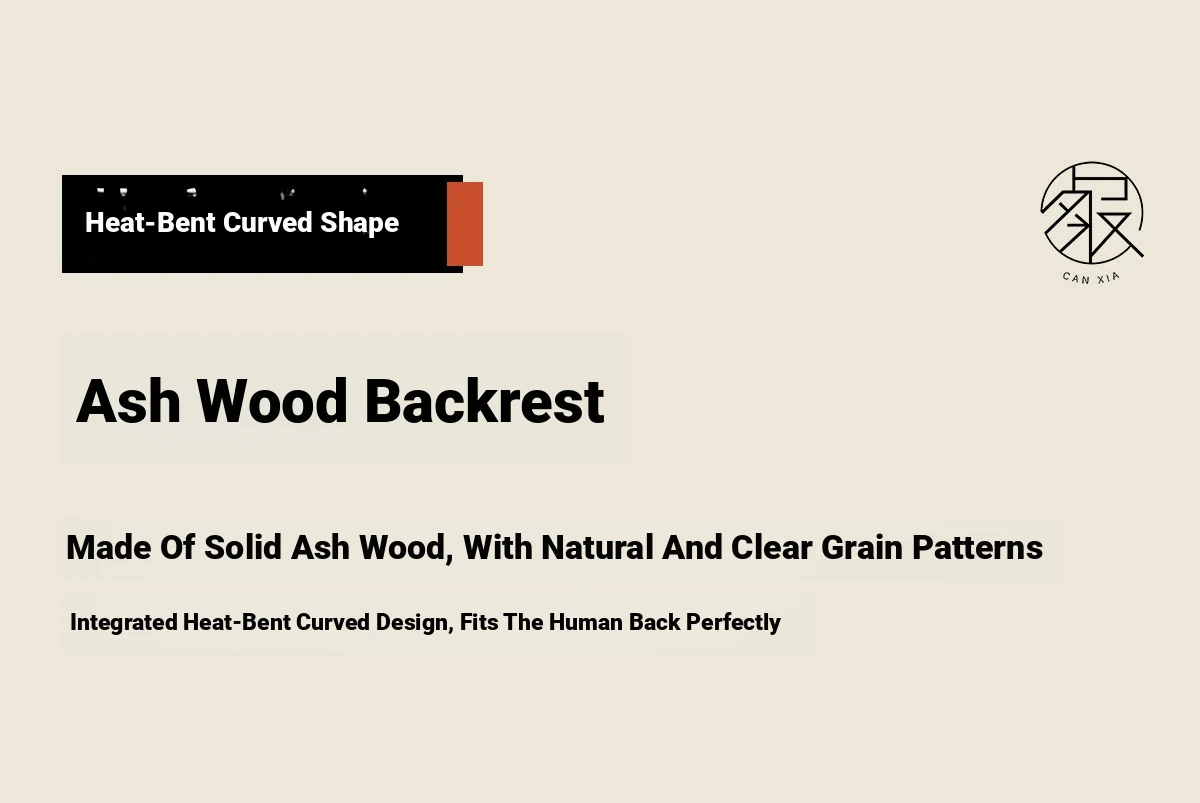 Heat-Bent Curved Shape

CAN XIA

Ash Wood Backrest

Made Of Solid Ash Wood, With Natural And Clear Grain Patterns

Integrated Heat-Bent Curved Design, Fits The Human Back Perfectly